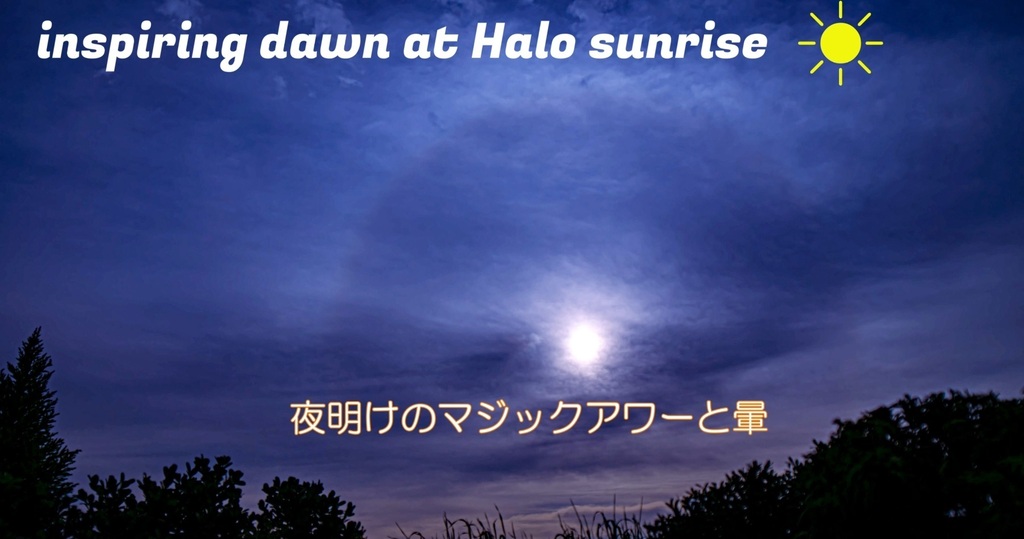 inspiring dawn at Halo sunrise

夜明けのマジックアワーと暈